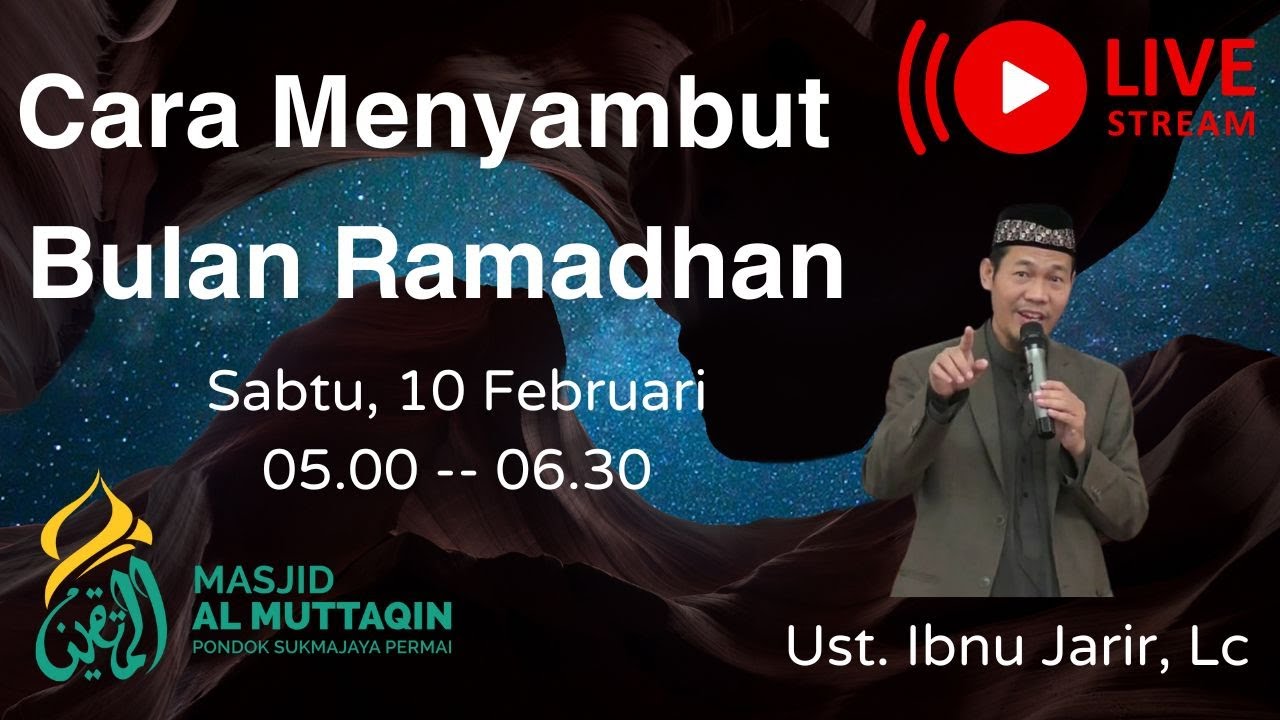 Cara Menyambut Bulan Ramadhan

LIVE STREAM

Sabtu, 10 Februari
05.00 -- 06.30

المتقين

MASJID
AL MUTTAQIN
PONDOK SUKMAJAYA PERMAI

Ust. Ibnu Jarir, Lc